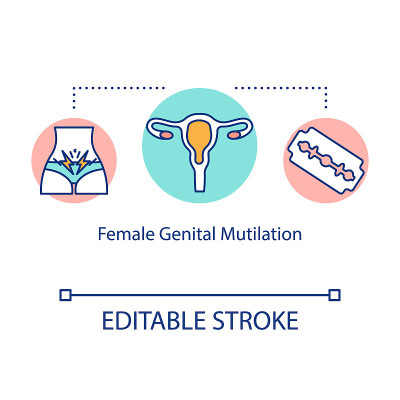 Female Genital Mutilation

EDITABLE STROKE